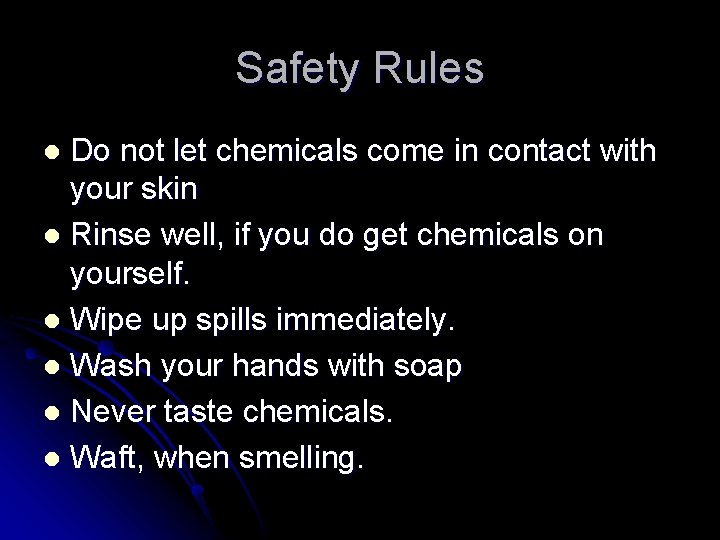 Safety Rules

- Do not let chemicals come in contact with your skin
- Rinse well, if you do get chemicals on yourself.
- Wipe up spills immediately.
- Wash your hands with soap
- Never taste chemicals.
- Waft, when smelling.